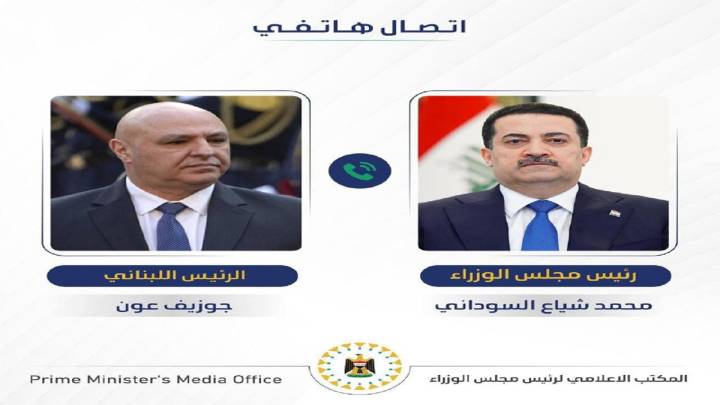 اتصال هاتفي

رئيس مجلس الوزراء

محمد شياع السوداني

الرئيس اللبناني

جوزيف عون

المكتب الاعلامي لرئيس مجلس الوزراء

Prime Minister's Media Office